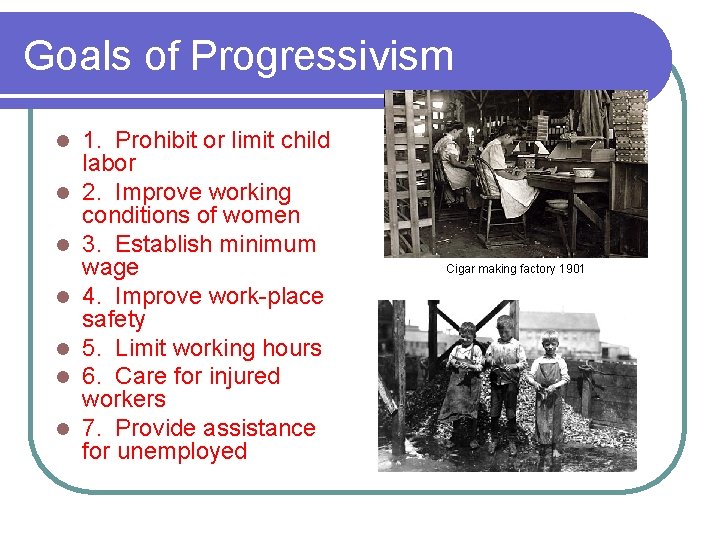 Goals of Progressivism

- 1. Prohibit or limit child labor
- 2. Improve working conditions of women
- 3. Establish minimum wage
- 4. Improve work-place safety
- 5. Limit working hours
- 6. Care for injured workers
- 7. Provide assistance for unemployed

Cigar making factory 1901